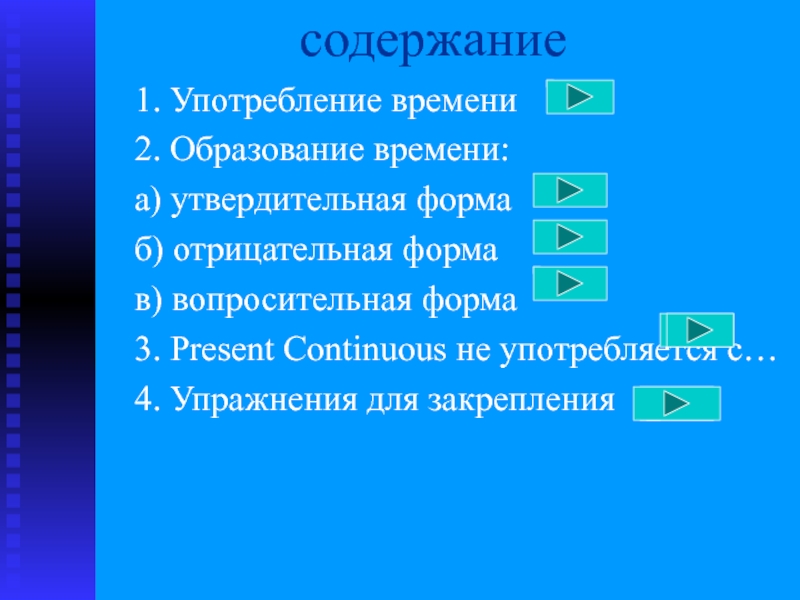 содержание

1. Употребление времени

2. Образование времени:

а) утвердительная форма

б) отрицательная форма

в) вопросительная форма

3. Present Continuous не употребляется с…

4. Упражнения для закрепления